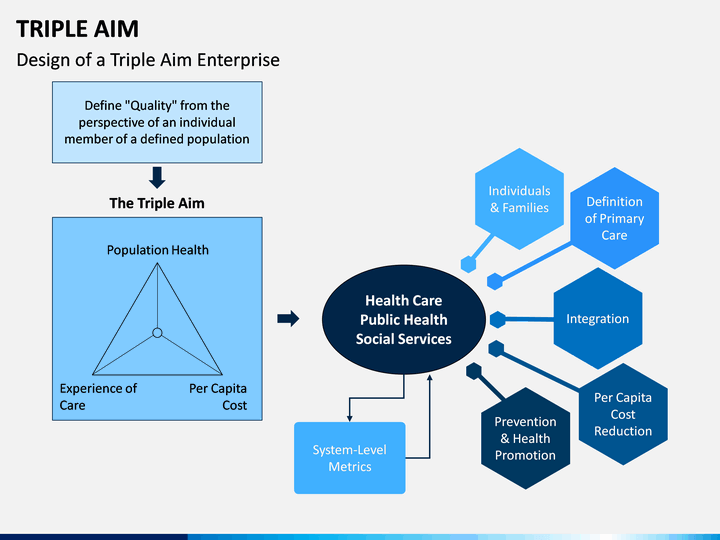 TRIPLE AIM

Design of a Triple Aim Enterprise

Define "Quality" from the perspective of an individual member of a defined population

The Triple Aim

Population Health

Experience of Care

Per Capita Cost

Health Care
Public Health
Social Services

System-Level Metrics

Individuals & Families

Definition of Primary Care

Integration

Per Capita Cost Reduction

Prevention & Health Promotion